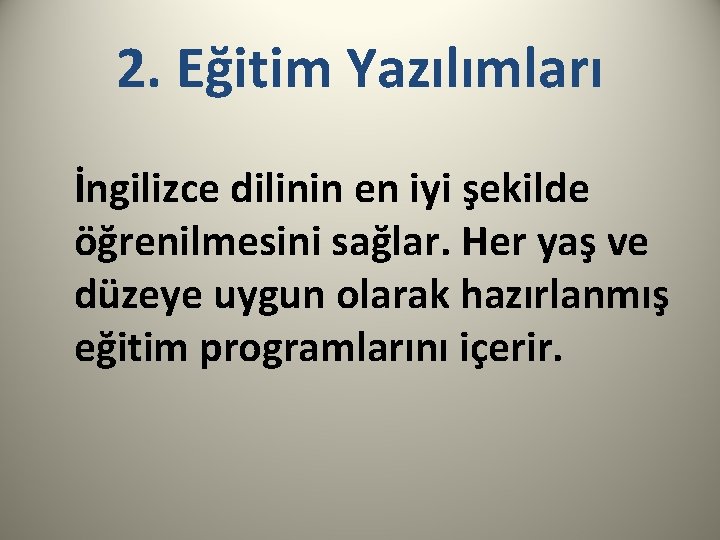 2. Eğitim Yazılımları

İngilizce dilinin en iyi şekilde öğrenilmesini sağlar. Her yaş ve düzeye uygun olarak hazırlanmış eğitim programlarını içerir.